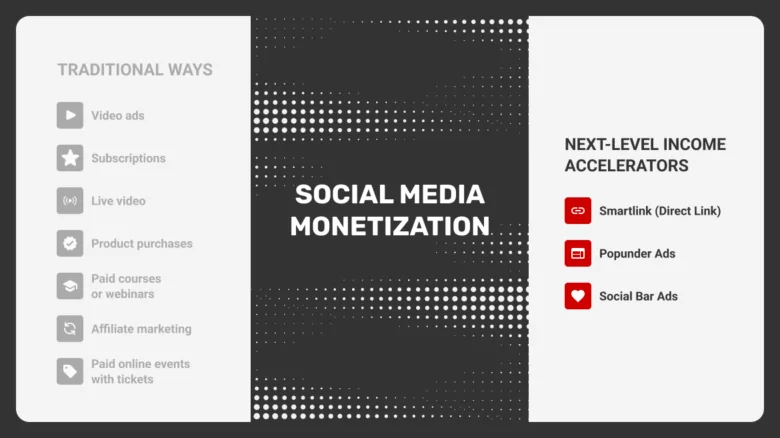 TRADITIONAL WAYS

Video ads

Subscriptions

Live video

Product purchases

Paid courses or webinars

Affiliate marketing

Paid online events with tickets

SOCIAL MEDIA MONETIZATION

NEXT-LEVEL INCOME ACCELERATORS

Smartlink (Direct Link)

Popunder Ads

Social Bar Ads